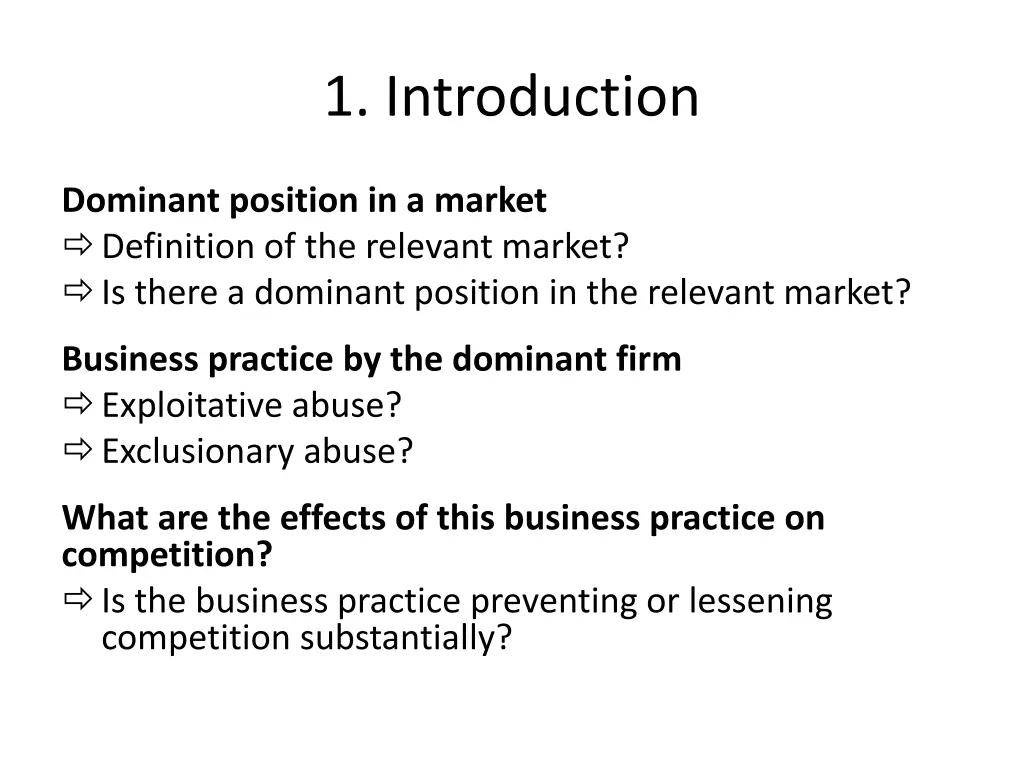 1. Introduction

Dominant position in a market
⇨ Definition of the relevant market?
⇨ Is there a dominant position in the relevant market?

Business practice by the dominant firm
⇨ Exploitative abuse?
⇨ Exclusionary abuse?

What are the effects of this business practice on competition?
⇨ Is the business practice preventing or lessening competition substantially?